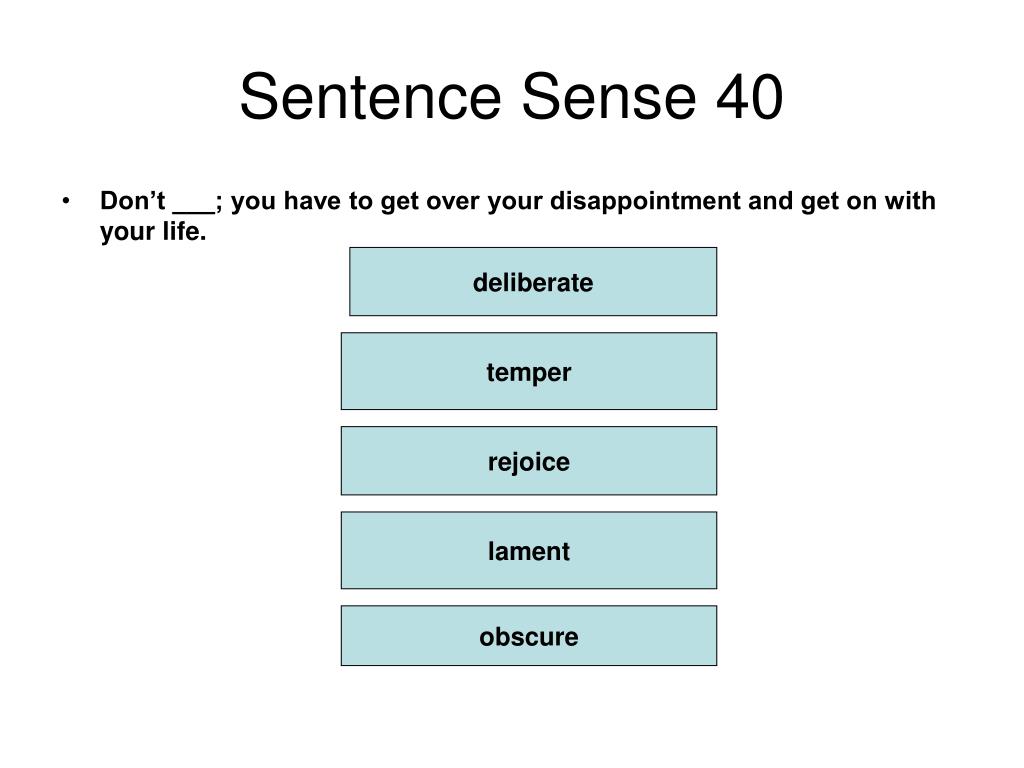 Sentence Sense 40

• Don’t ___; you have to get over your disappointment and get on with your life.

deliberate

temper

rejoice

lament

obscure